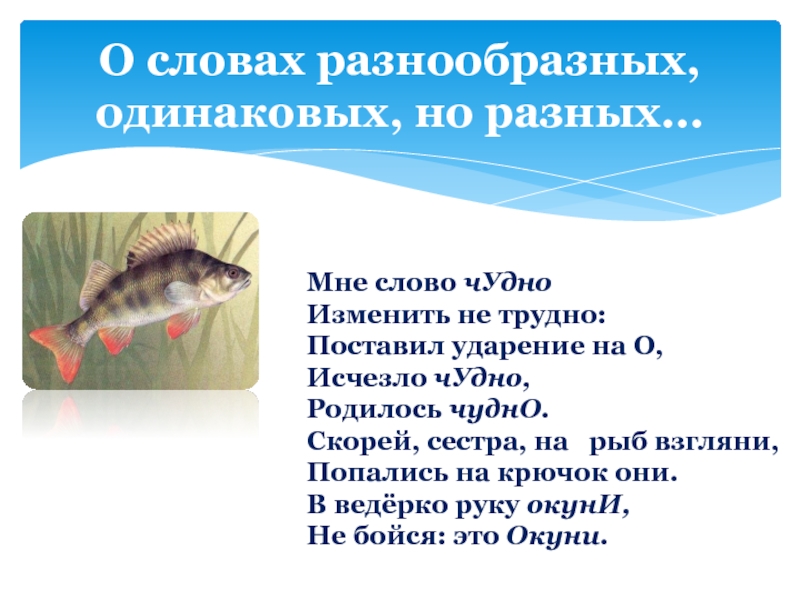 О словах разнообразных, одинаковых, но разных…

Мне слово чУдно
Изменить не трудно:
Поставил ударение на О,
Исчезло чУдно,
Родилось чуднО.
Скорей, сестра, на рыб взгляни,
Попались на крючок они.
В ведёрко руку окунИ,
Не бойся: это Окуни.